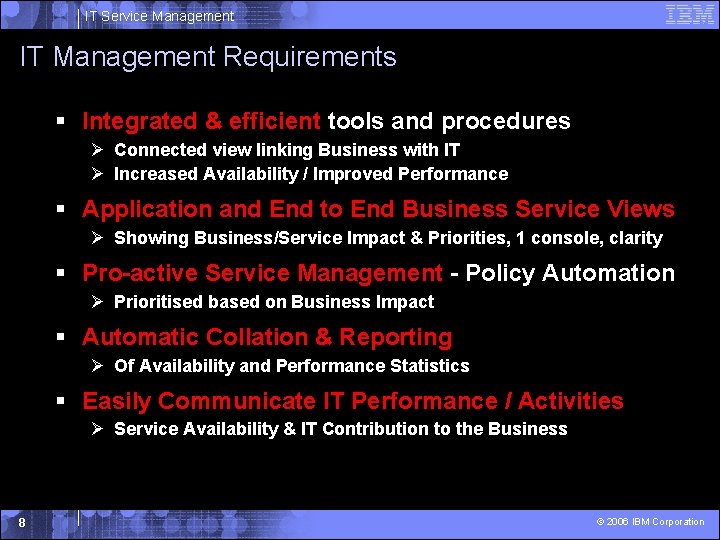 IT Service Management

IBM

IT Management Requirements

▪ Integrated & efficient tools and procedures
➢ Connected view linking Business with IT
➢ Increased Availability / Improved Performance

▪ Application and End to End Business Service Views
➢ Showing Business/Service Impact & Priorities, 1 console, clarity

▪ Pro-active Service Management - Policy Automation
➢ Prioritised based on Business Impact

▪ Automatic Collation & Reporting
➢ Of Availability and Performance Statistics

▪ Easily Communicate IT Performance / Activities
➢ Service Availability & IT Contribution to the Business

8

© 2006 IBM Corporation